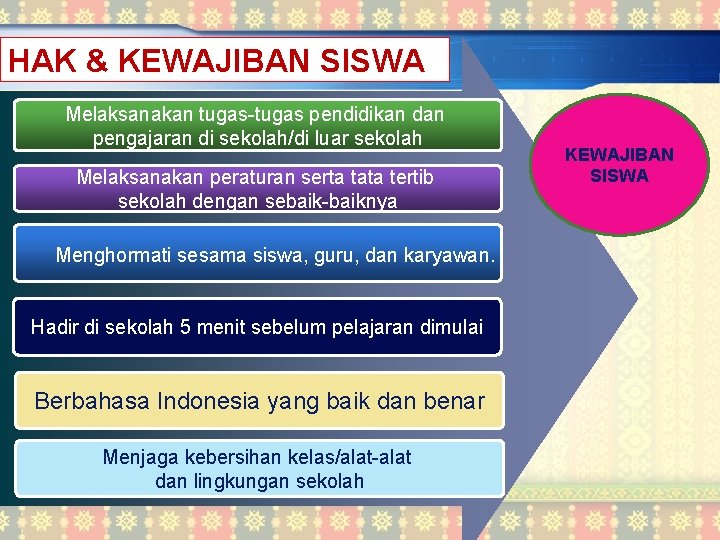 HAK & KEWAJIBAN SISWA

Melaksanakan tugas-tugas pendidikan dan pengajaran di sekolah/di luar sekolah

Melaksanakan peraturan serta tata tertib sekolah dengan sebaik-baiknya

Menghormati sesama siswa, guru, dan karyawan.

Hadir di sekolah 5 menit sebelum pelajaran dimulai

Berbahasa Indonesia yang baik dan benar

Menjaga kebersihan kelas/alat-alat dan lingkungan sekolah

KEWAJIBAN SISWA